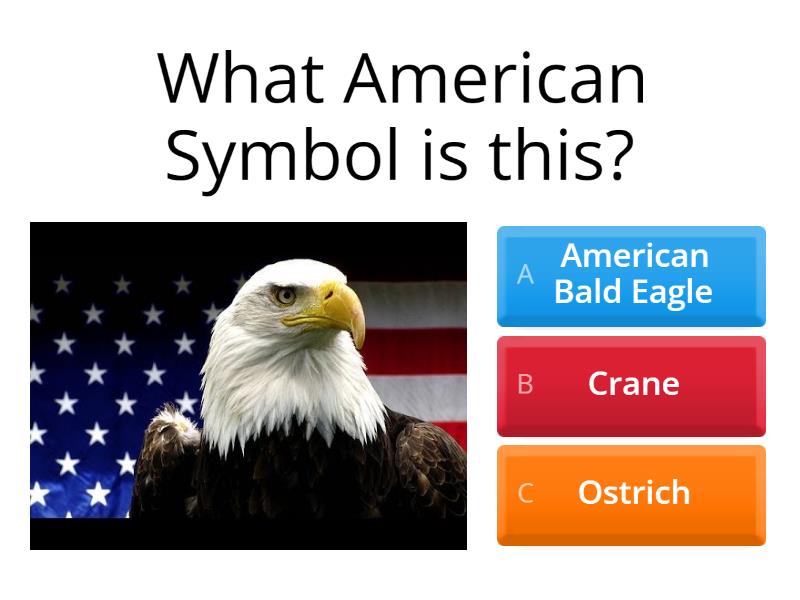 What American Symbol is this?

A American Bald Eagle

B Crane

C Ostrich